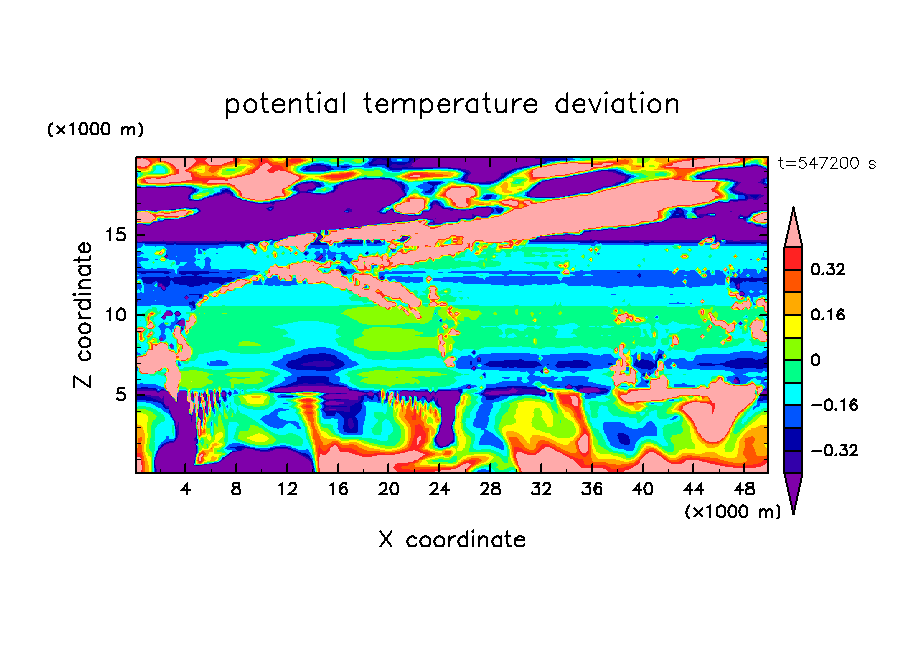 potential temperature deviation

(×1000 m)

t=547200 s

Z coordinate

15
10
5

0.32
0.16
0
−0.16
−0.32

4 8 12 16 20 24 28 32 36 40 44 48
(×1000 m)

X coordinate